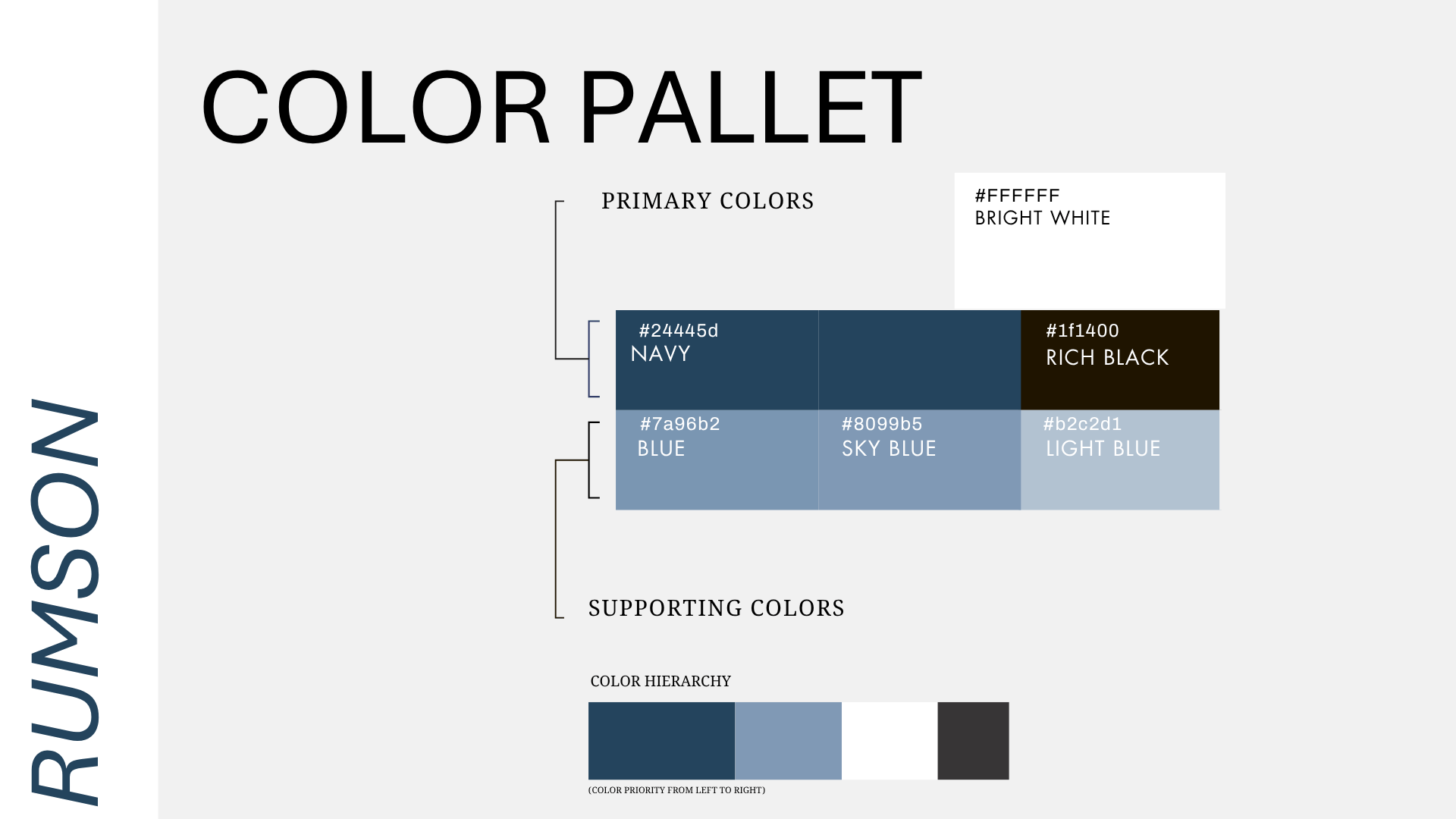 RUMSON

COLOR PALLET

PRIMARY COLORS

#FFFFFF
BRIGHT WHITE

#24445d
NAVY

#1f1400
RICH BLACK

#7a96b2
BLUE

#8099b5
SKY BLUE

#b2c2d1
LIGHT BLUE

SUPPORTING COLORS

COLOR HIERARCHY

(COLOR PRIORITY FROM LEFT TO RIGHT)